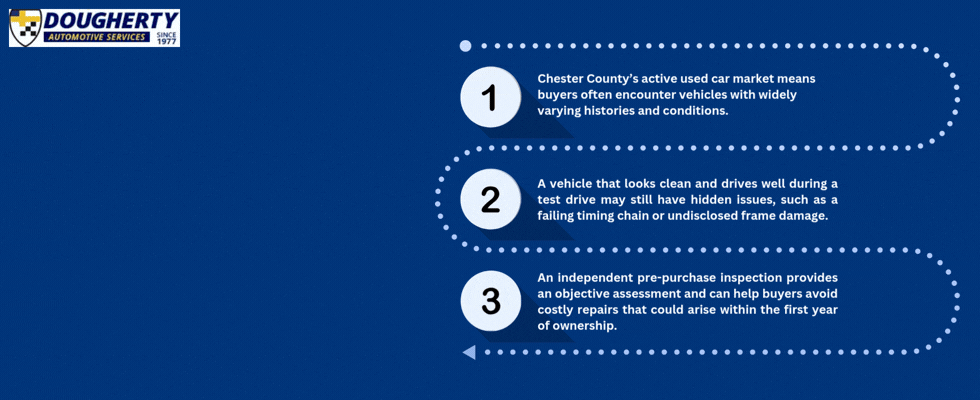 DOUGHERTY
AUTOMOTIVE SERVICES SINCE 1977

1
Chester County's active used car market means buyers often encounter vehicles with widely varying histories and conditions.

2
A vehicle that looks clean and drives well during a test drive may still have hidden issues, such as a failing timing chain or undisclosed frame damage.

3
An independent pre-purchase inspection provides an objective assessment and can help buyers avoid costly repairs that could arise within the first year of ownership.